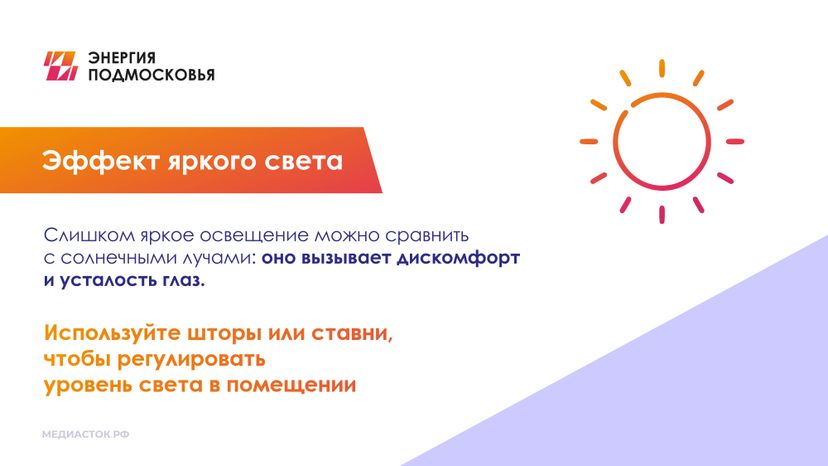 ЭНЕРГИЯ ПОДМОСКОВЬЯ

Эффект яркого света

Слишком яркое освещение можно сравнить с солнечными лучами: оно вызывает дискомфорт и усталость глаз.

Используйте шторы или ставни, чтобы регулировать уровень света в помещении

МЕДИАСТОК.РФ